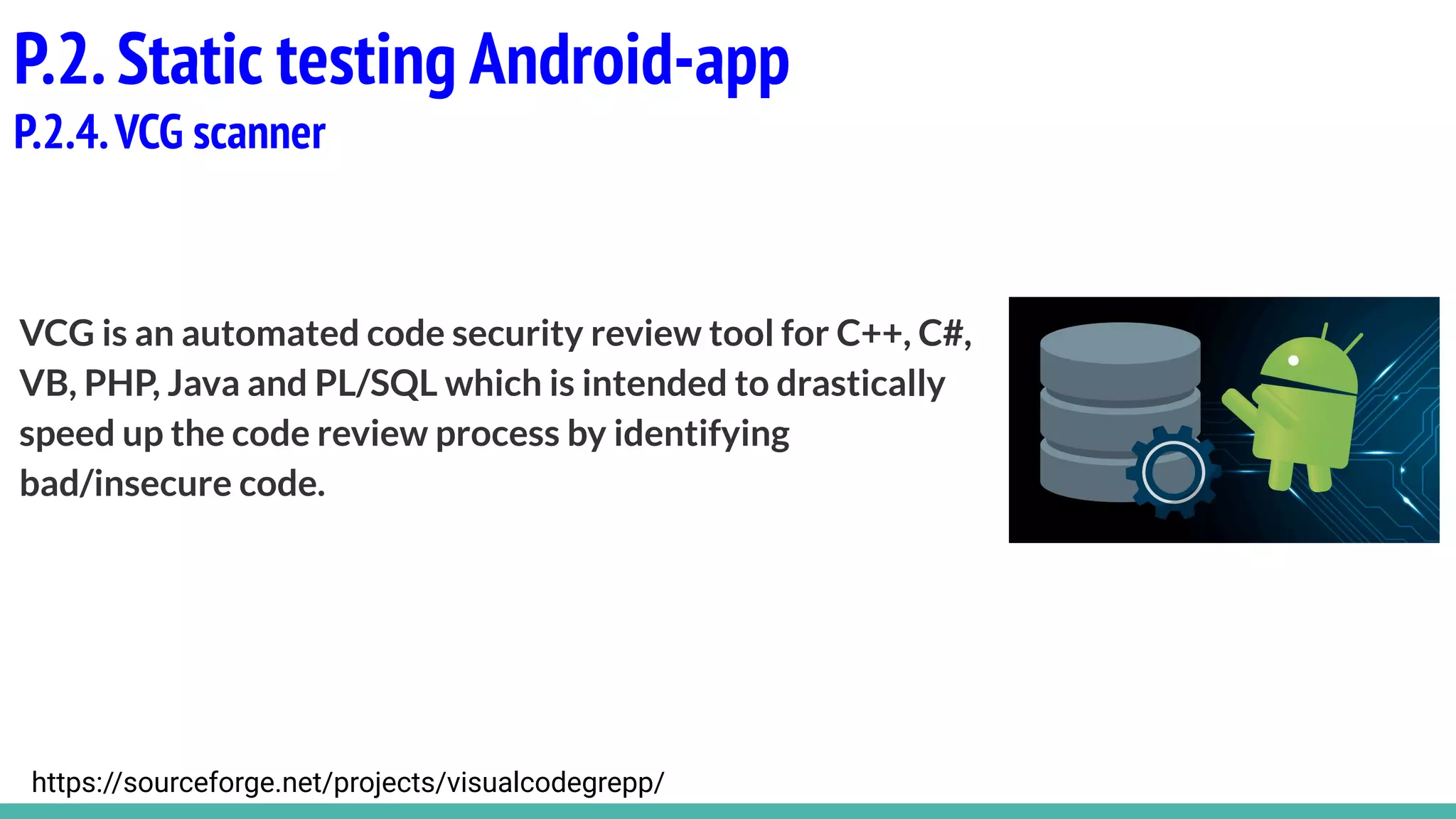 P.2. Static testing Android-app
P.2.4. VCG scanner

VCG is an automated code security review tool for C++, C#, VB, PHP, Java and PL/SQL which is intended to drastically speed up the code review process by identifying bad/insecure code.

https://sourceforge.net/projects/visualcodegrepp/